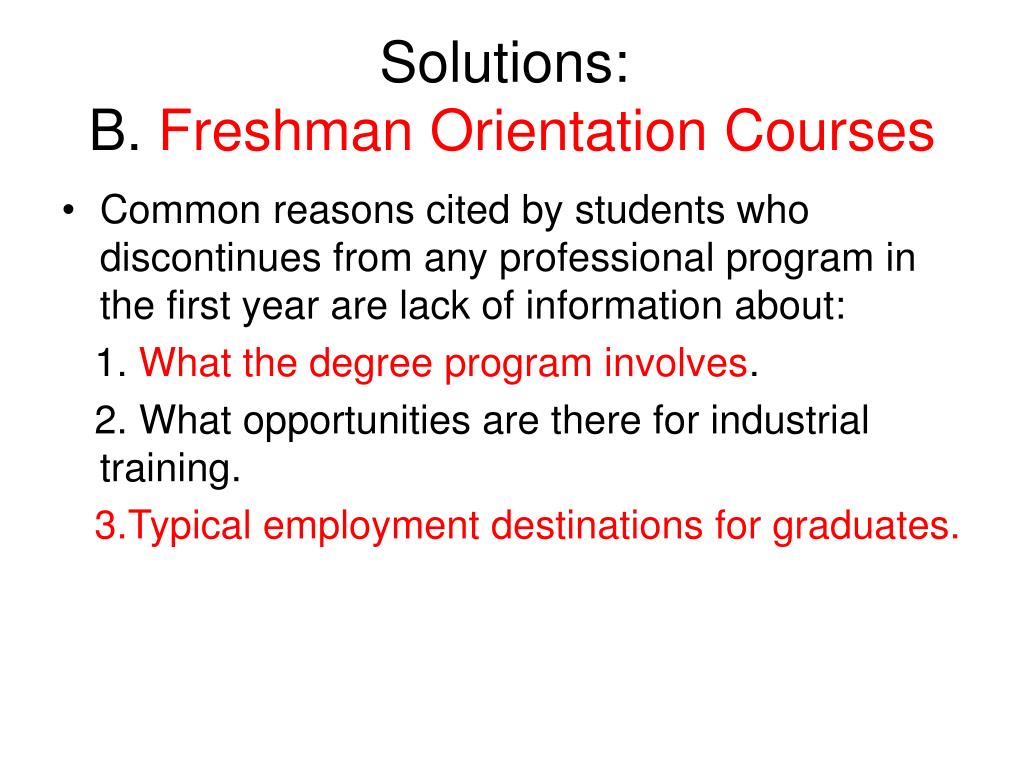 Solutions:
B. Freshman Orientation Courses

• Common reasons cited by students who discontinues from any professional program in the first year are lack of information about:

1. What the degree program involves.

2. What opportunities are there for industrial training.

3.Typical employment destinations for graduates.